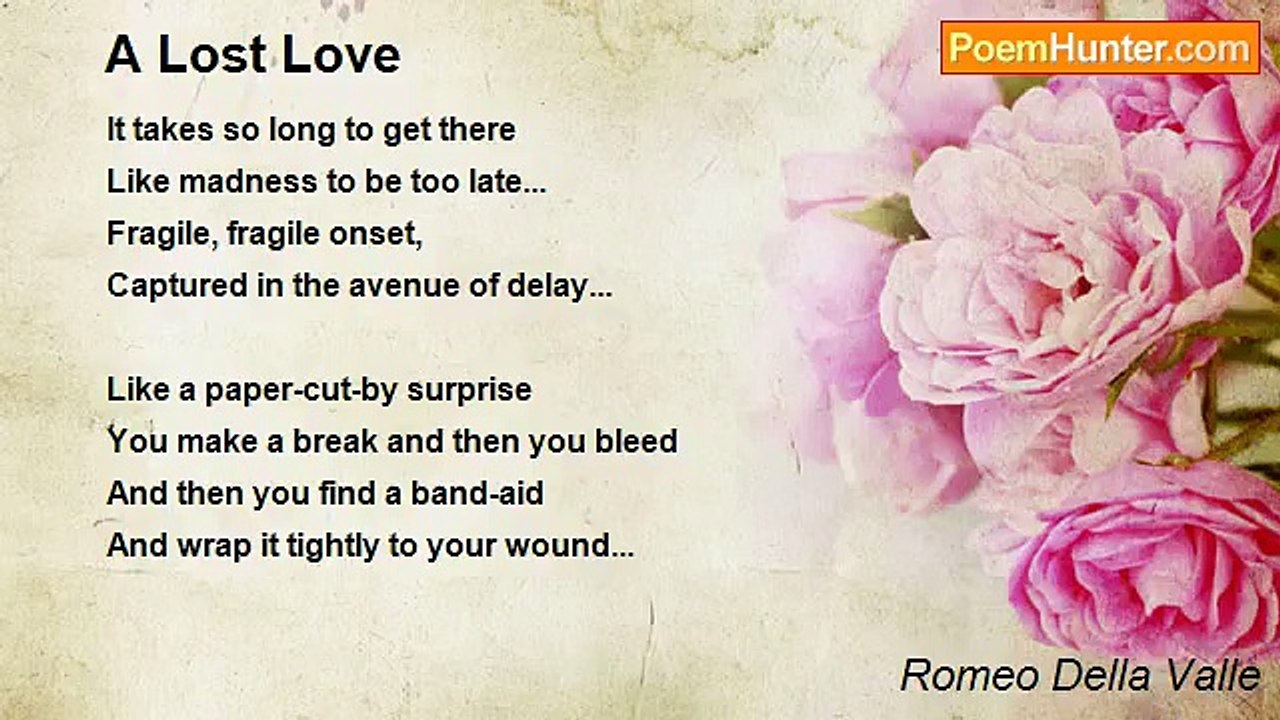 A Lost Love

PoemHunter.com

It takes so long to get there
Like madness to be too late...
Fragile, fragile onset,
Captured in the avenue of delay...

Like a paper-cut-by surprise
You make a break and then you bleed
And then you find a band-aid
And wrap it tightly to your wound...

Romeo Della Valle